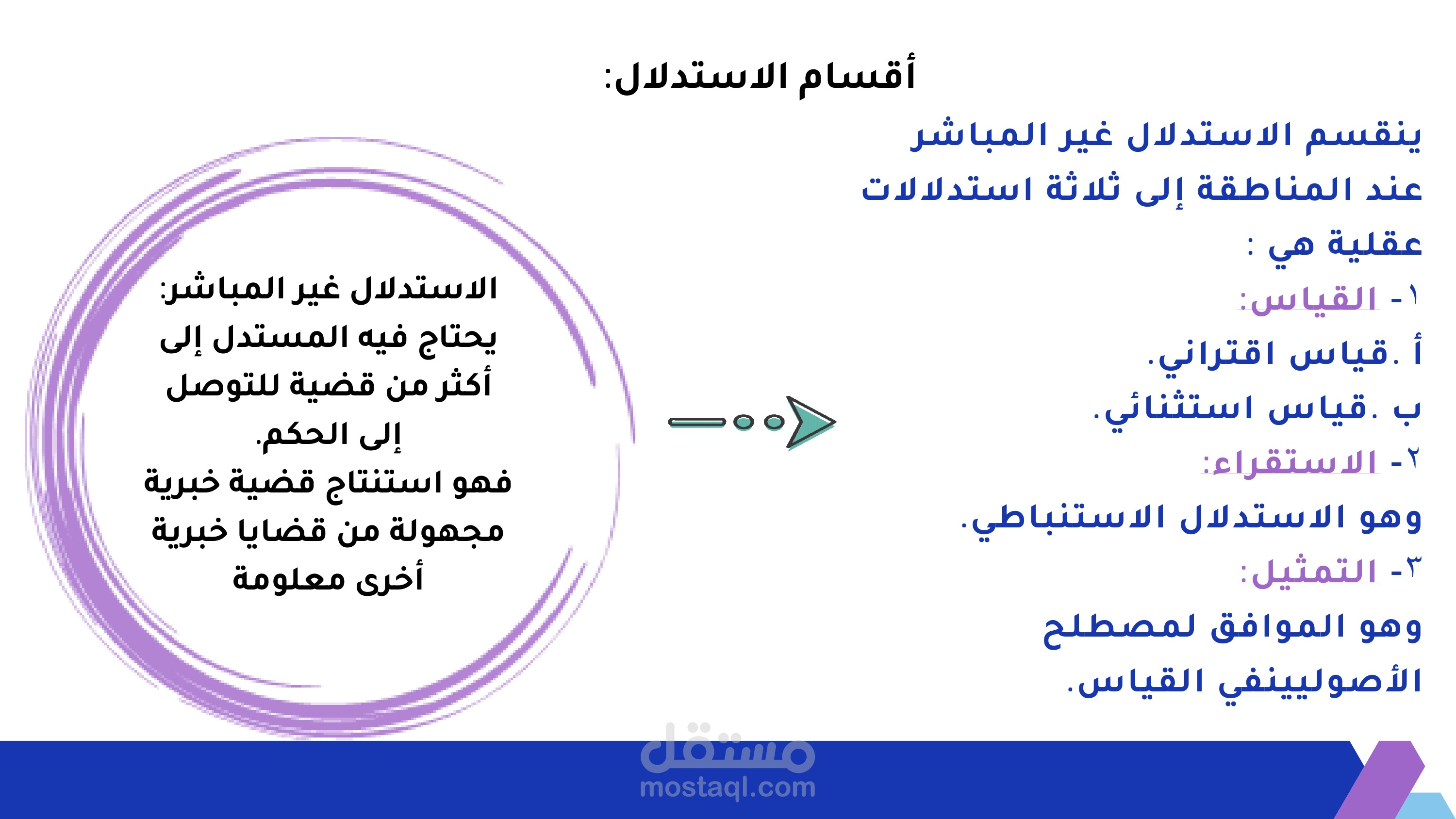 أقسام الاستدلال:

ينقسم الاستدلال غير المباشر عند المناطقة إلى ثلاثة استدلالات عقلية هي :
١- القياس:
أ .قياس اقتراني.
ب .قياس استثنائي.
٢- الاستقراء:
وهو الاستدلال الاستنباطي.
٣- التمثيل:
وهو الموافق لمصطلح الأصوليينفي القياس.

الاستدلال غير المباشر:
يحتاج فيه المستدل إلى أكثر من قضية للتوصل إلى الحكم.
فهو استنتاج قضية خبرية مجهولة من قضايا خبرية أخرى معلومة

مستقل
mostaql.com